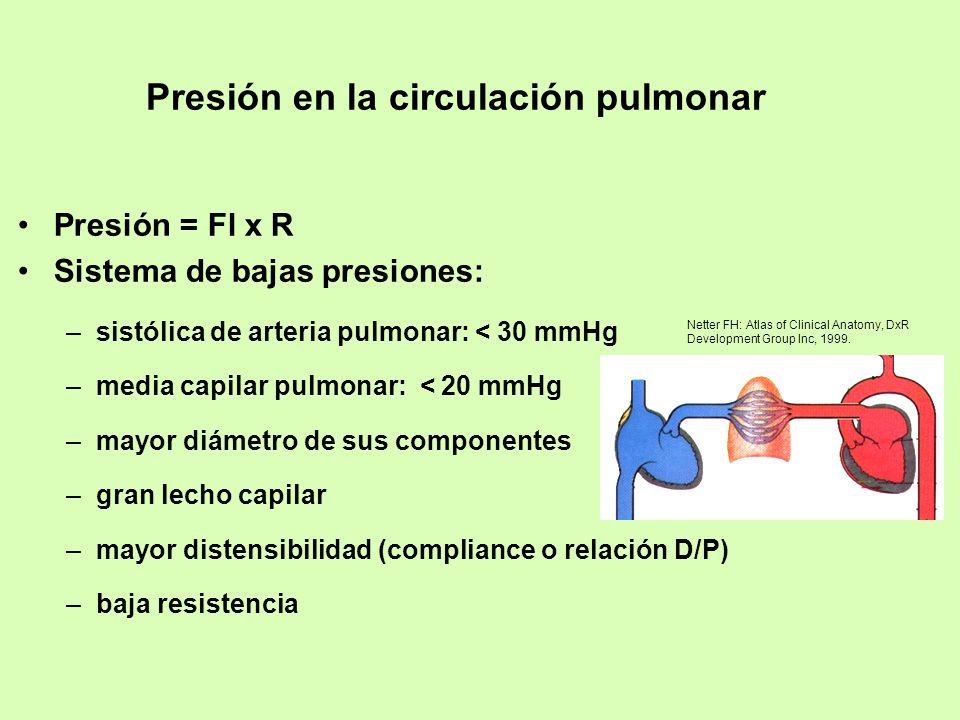 Presión en la circulación pulmonar

• Presión = Fl x R
• Sistema de bajas presiones:
– sistólica de arteria pulmonar: < 30 mmHg
– media capilar pulmonar: < 20 mmHg
– mayor diámetro de sus componentes
– gran lecho capilar
– mayor distensibilidad (compliance o relación D/P)
– baja resistencia

Netter FH: Atlas of Clinical Anatomy, DxR Development Group Inc, 1999.